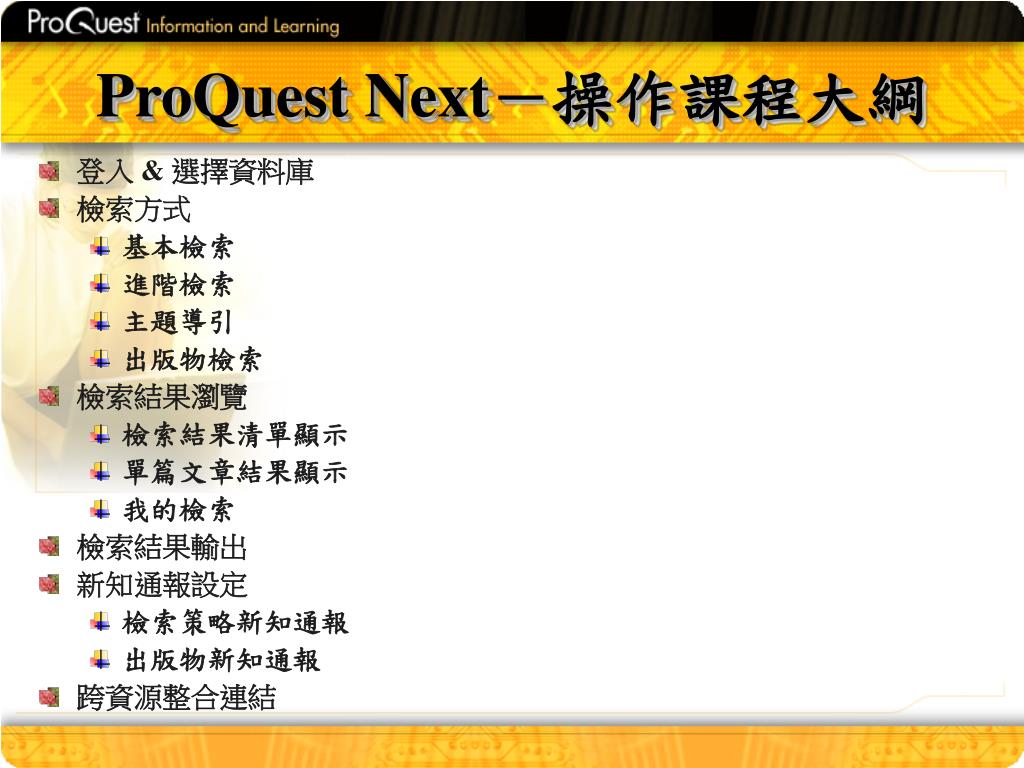 ProQuest Information and Learning

ProQuest Next－操作課程大綱

登入 & 選擇資料庫
檢索方式
基本檢索
進階檢索
主題導引
出版物檢索
檢索結果瀏覽
檢索結果清單顯示
單篇文章結果顯示
我的檢索
檢索結果輸出
新知通報設定
檢索策略新知通報
出版物新知通報
跨資源整合連結